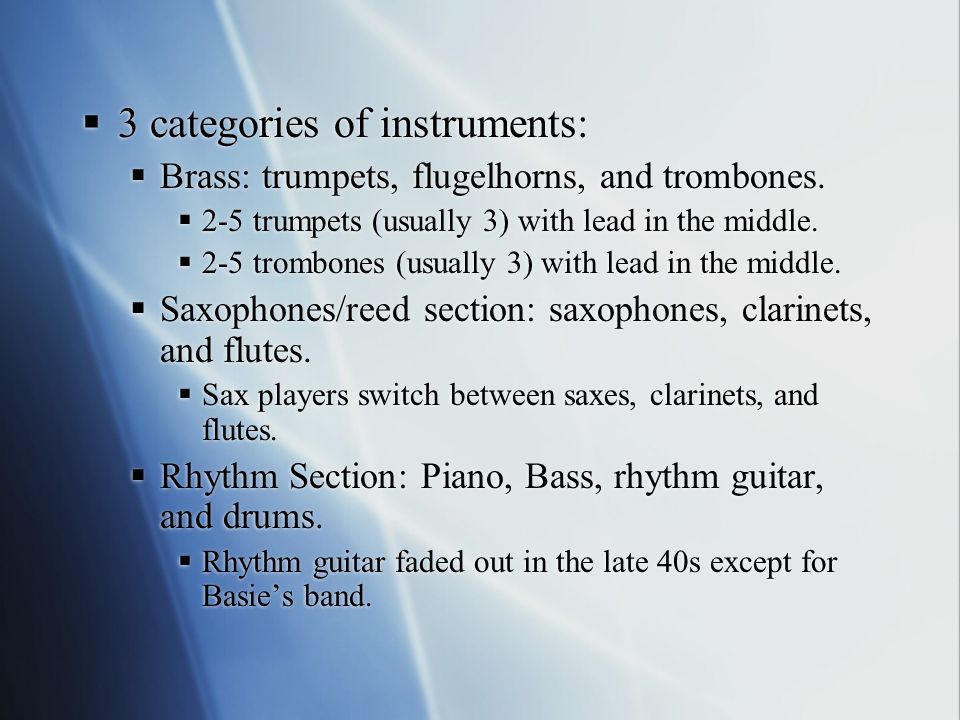 ▪ 3 categories of instruments:

▪ Brass: trumpets, flugelhorns, and trombones.

▪ 2-5 trumpets (usually 3) with lead in the middle.

▪ 2-5 trombones (usually 3) with lead in the middle.

▪ Saxophones/reed section: saxophones, clarinets, and flutes.

▪ Sax players switch between saxes, clarinets, and flutes.

▪ Rhythm Section: Piano, Bass, rhythm guitar, and drums.

▪ Rhythm guitar faded out in the late 40s except for Basie's band.